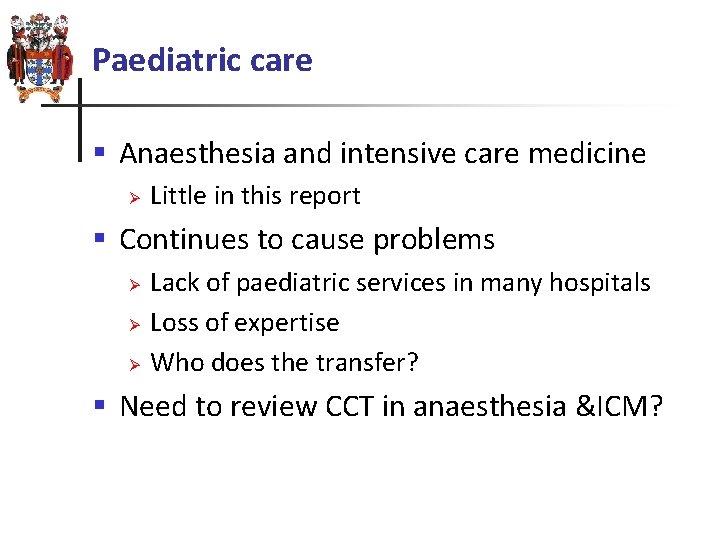 Paediatric care

▪ Anaesthesia and intensive care medicine
  ➢ Little in this report
▪ Continues to cause problems
  ➢ Lack of paediatric services in many hospitals
  ➢ Loss of expertise
  ➢ Who does the transfer?
▪ Need to review CCT in anaesthesia &ICM?